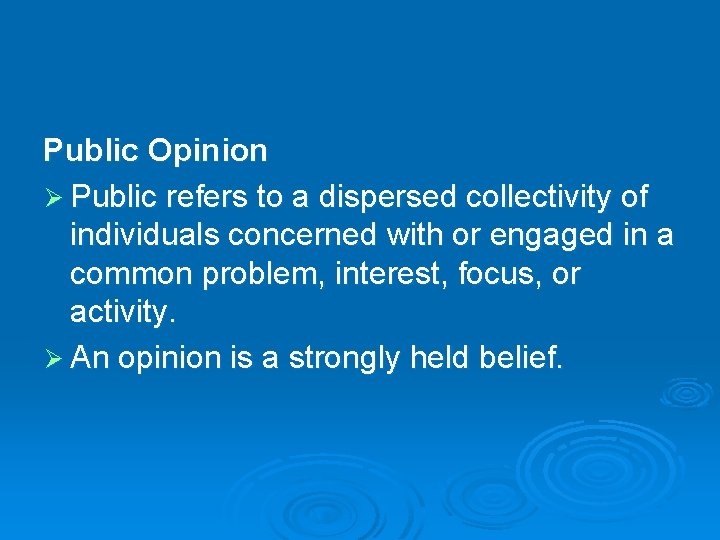 Public Opinion

➢ Public refers to a dispersed collectivity of individuals concerned with or engaged in a common problem, interest, focus, or activity.

➢ An opinion is a strongly held belief.